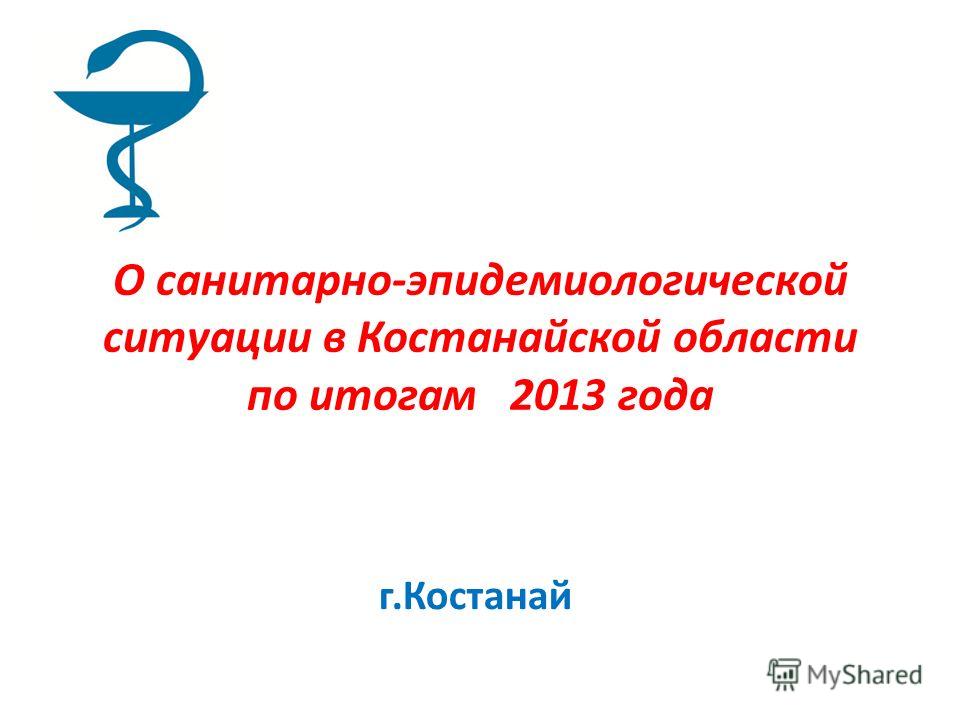 О санитарно-эпидемиологической ситуации в Костанайской области по итогам 2013 года

г.Костанай

MyShared